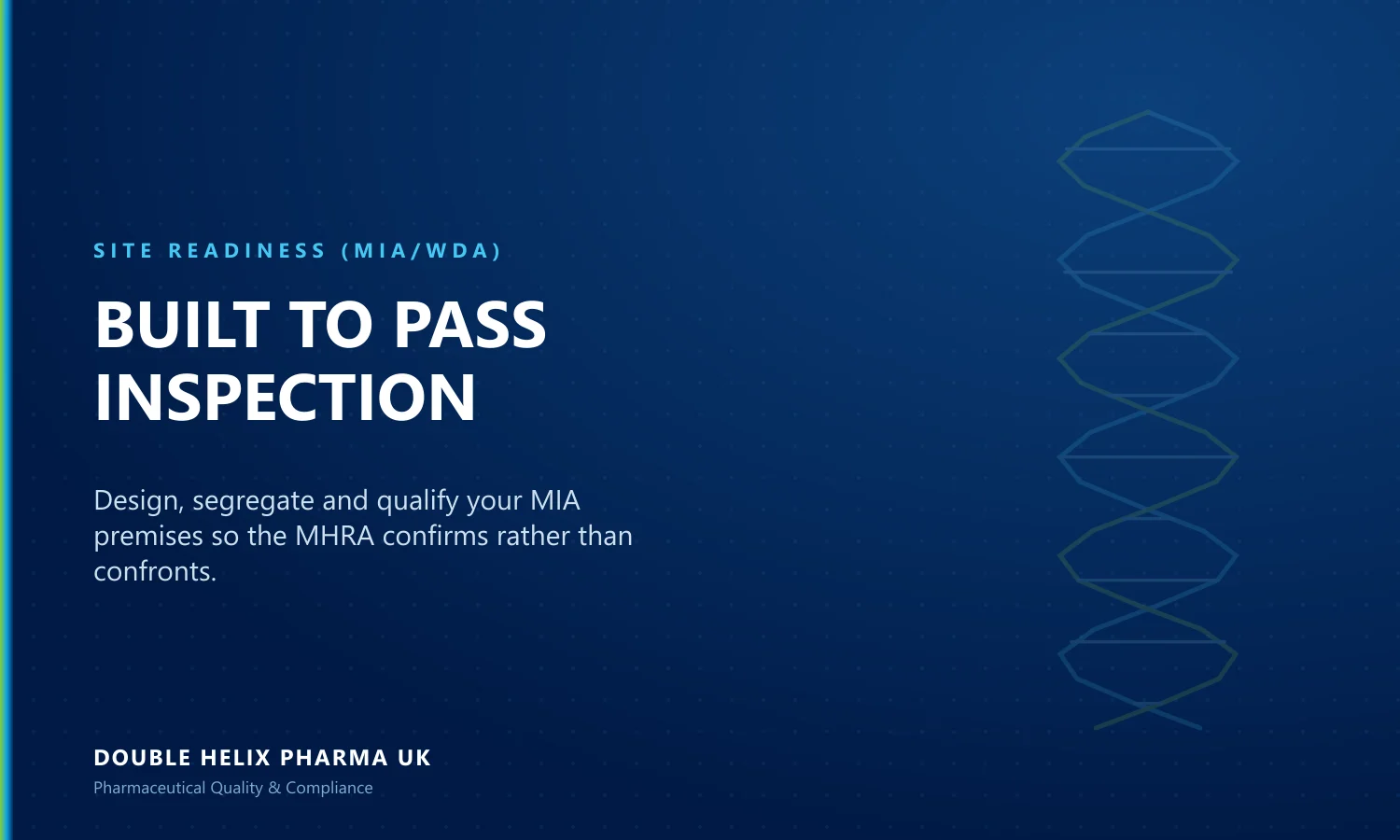 SITE READINESS (MIA/WDA)

BUILT TO PASS INSPECTION

Design, segregate and qualify your MIA premises so the MHRA confirms rather than confronts.

DOUBLE HELIX PHARMA UK

Pharmaceutical Quality & Compliance